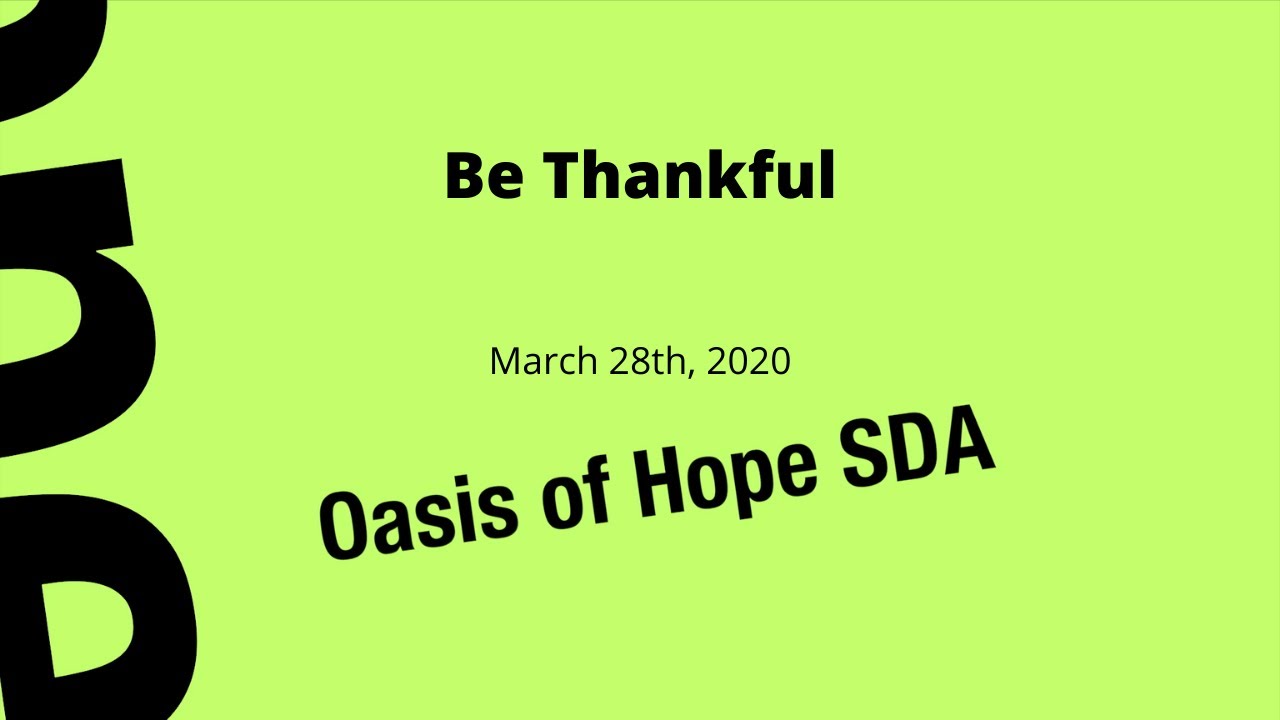 Be Thankful

March 28th, 2020

Oasis of Hope SDA